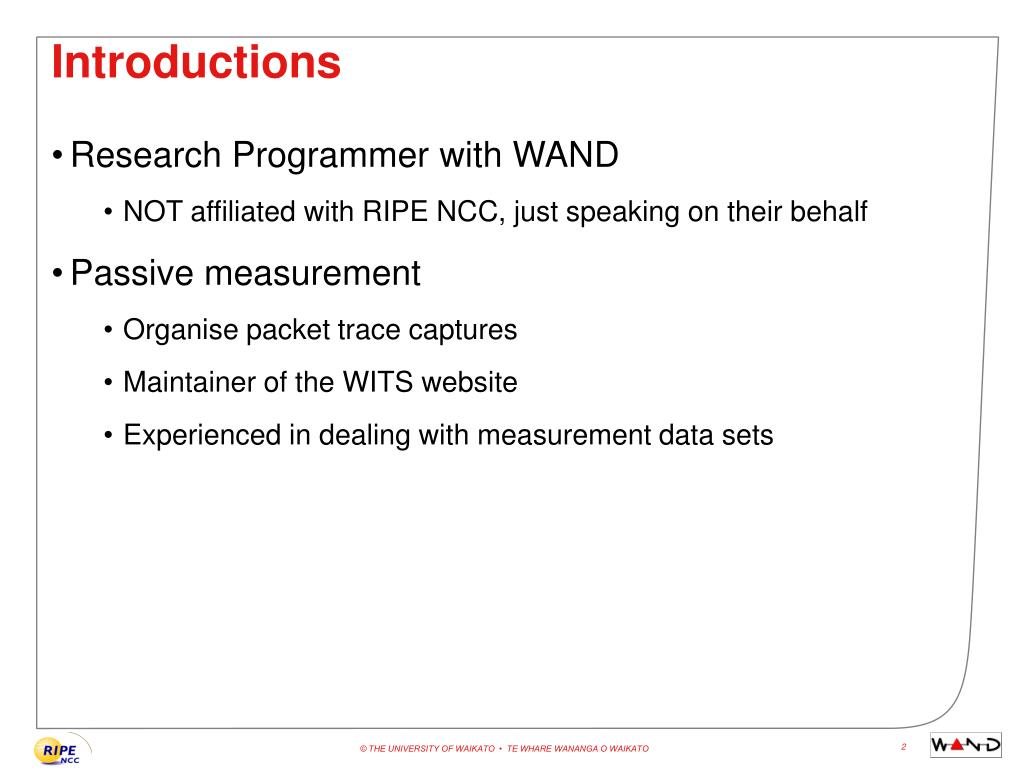 Introductions

• Research Programmer with WAND

• NOT affiliated with RIPE NCC, just speaking on their behalf

• Passive measurement

• Organise packet trace captures

• Maintainer of the WITS website

• Experienced in dealing with measurement data sets

RIPE NCC

© THE UNIVERSITY OF WAIKATO • TE WHARE WANANGA O WAIKATO

2

WAND